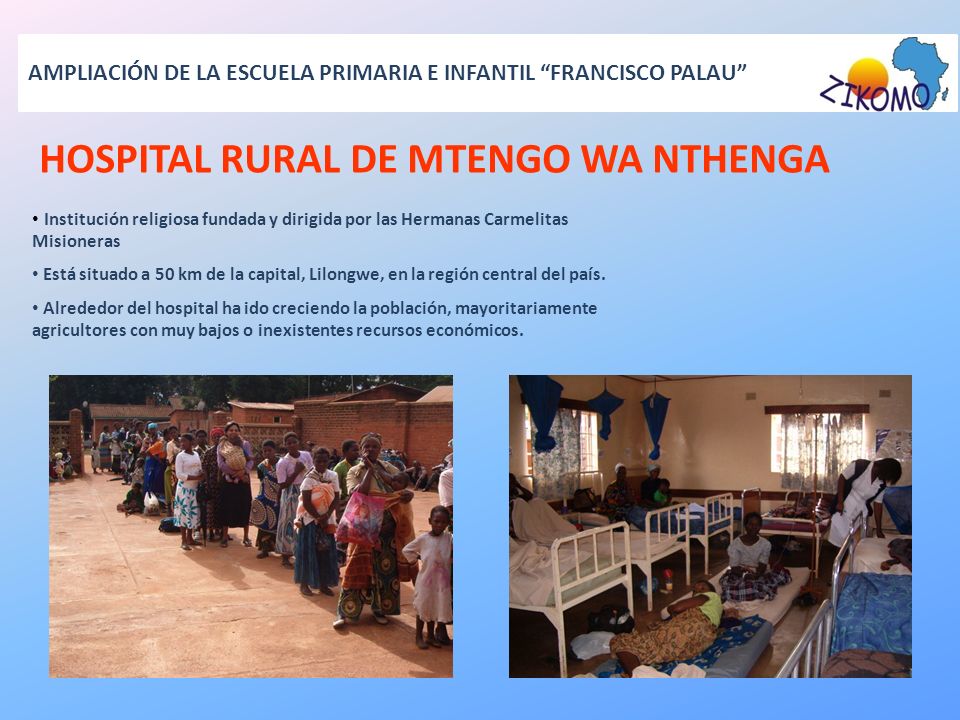 AMPLIACIÓN DE LA ESCUELA PRIMARIA E INFANTIL “FRANCISCO PALAU”

ZIKOMO

HOSPITAL RURAL DE MTENGO WA NTHENGA

• Institución religiosa fundada y dirigida por las Hermanas Carmelitas Misioneras

• Está situado a 50 km de la capital, Lilongwe, en la región central del país.

• Alrededor del hospital ha ido creciendo la población, mayoritariamente agricultores con muy bajos o inexistentes recursos económicos.